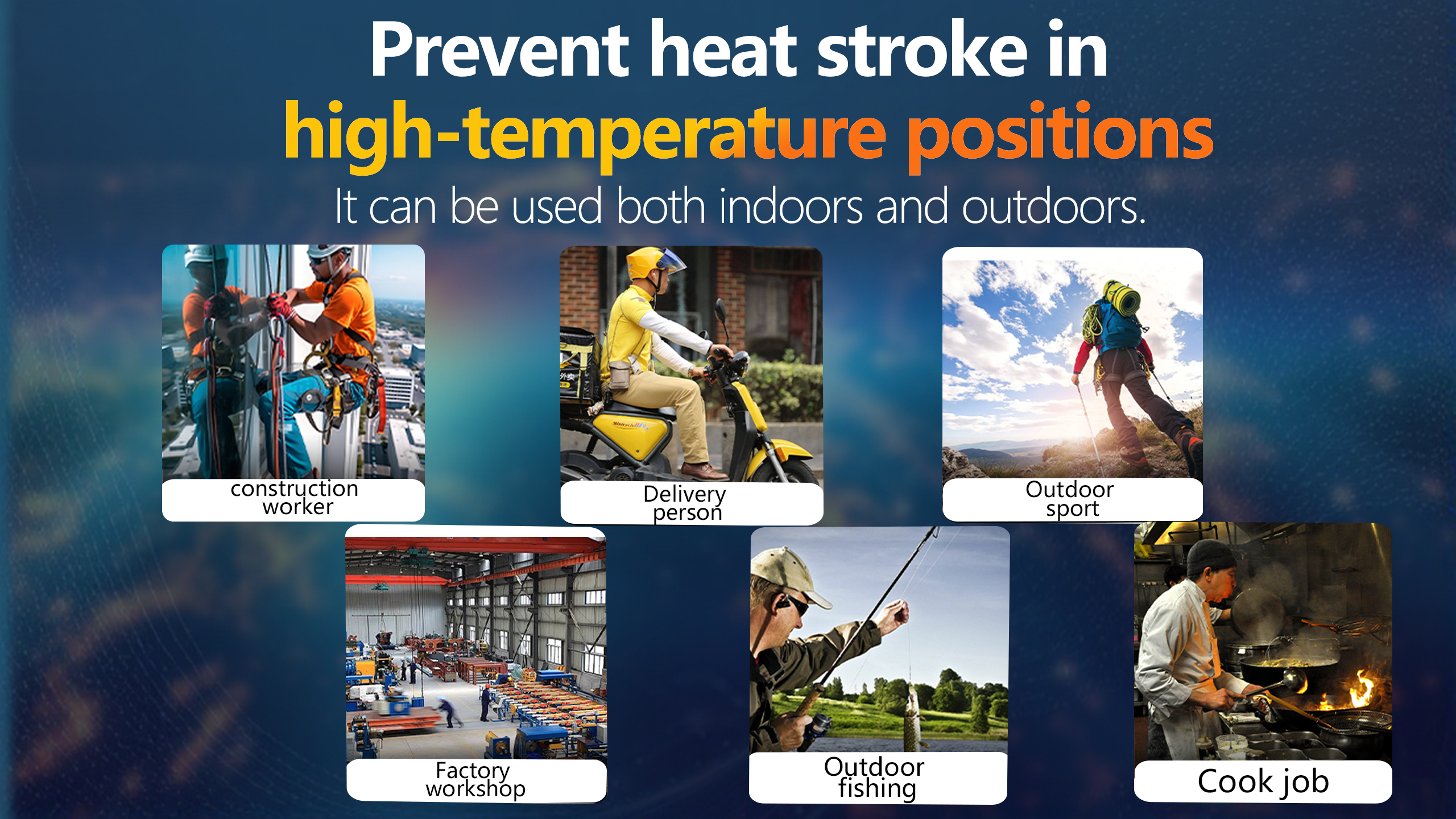 Prevent heat stroke in
high-temperature positions
It can be used both indoors and outdoors.

construction worker

Delivery person

Outdoor sport

Factory workshop

Outdoor fishing

Cook job